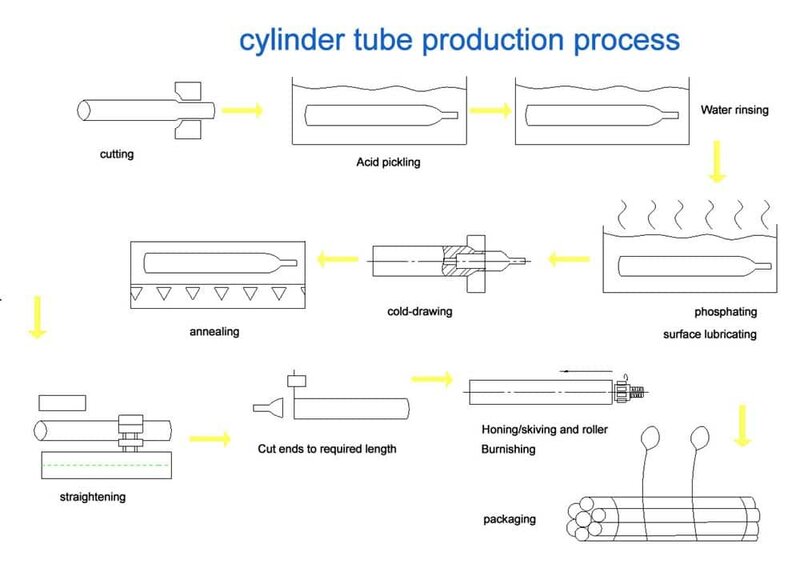 cylinder tube production process

cutting

Acid pickling

Water rinsing

phosphating

surface lubricating

cold-drawing

annealing

straightening

Cut ends to required length

Honing/skiving and roller Burnishing

packaging